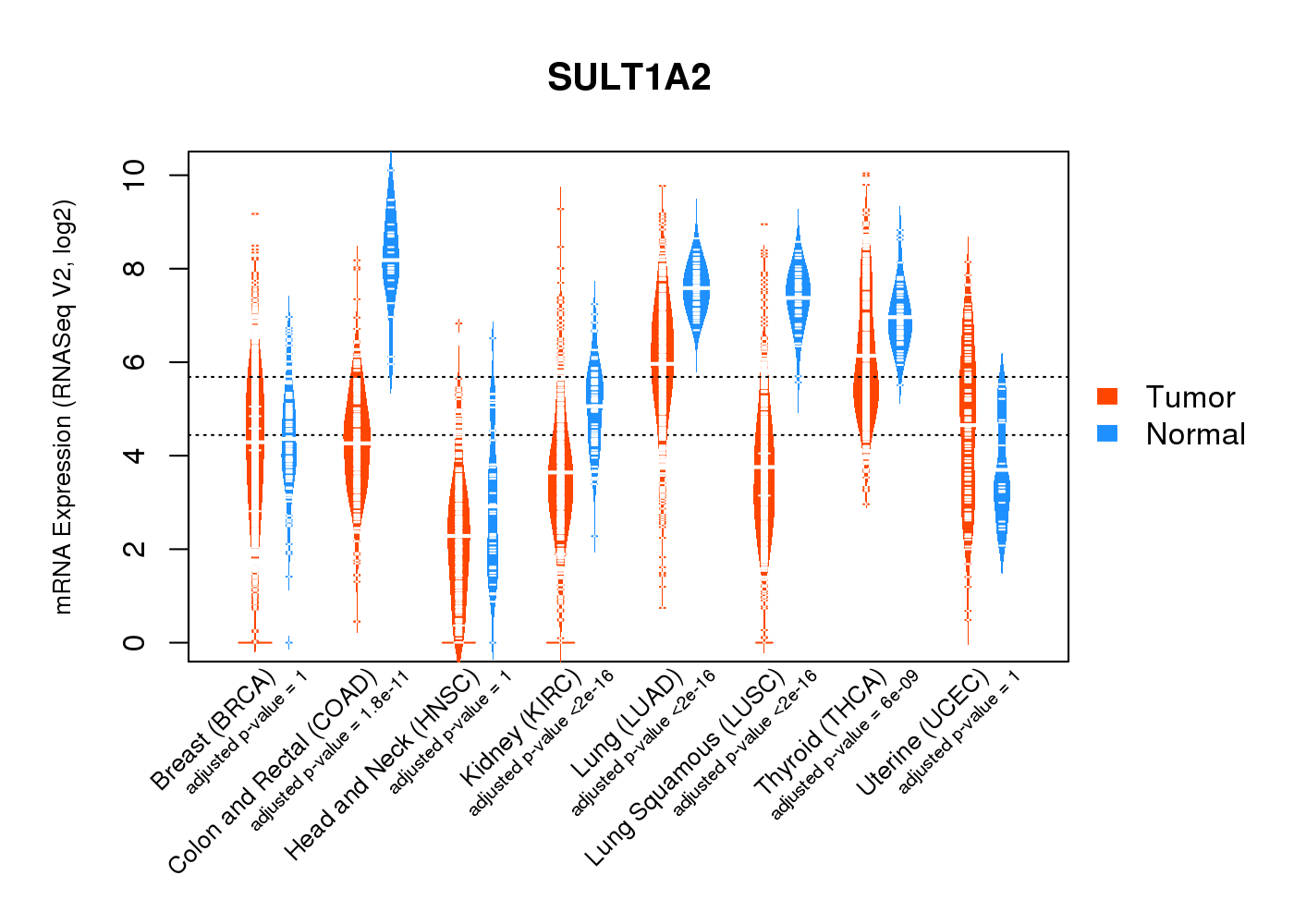 SULT1A2

mRNA Expression (RNASeq V2, log2)

0
2
4
6
8
10

Tumor
Normal

Breast (BRCA)
adjusted p-value = 1
Colon and Rectal (COAD)
adjusted p-value = 1.8e-11
Head and Neck (HNSC)
adjusted p-value = 1
Kidney (KIRC)
adjusted p-value <2e-16
Lung (LUAD)
adjusted p-value <2e-16
Lung Squamous (LUSC)
adjusted p-value <2e-16
Thyroid (THCA)
adjusted p-value = 6e-09
Uterine (UCEC)
adjusted p-value = 1